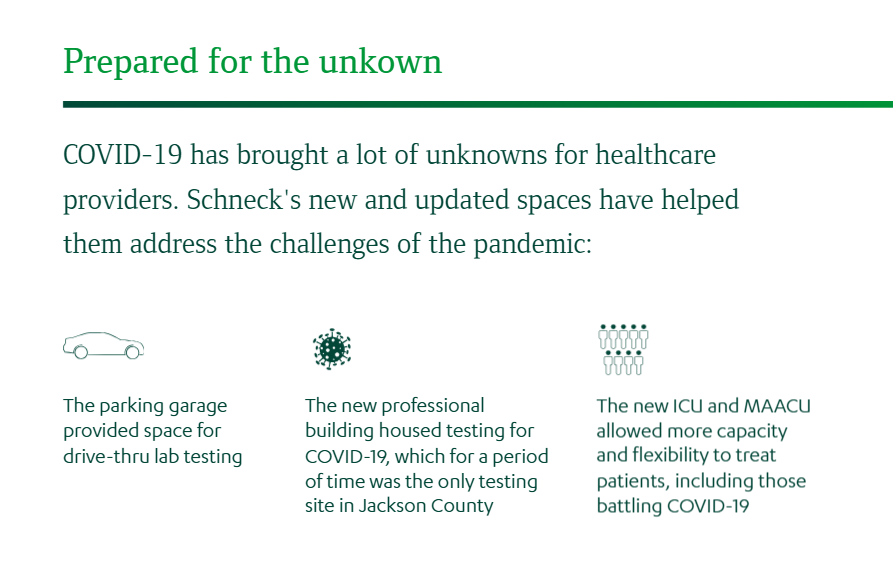 Prepared for the unkown

COVID-19 has brought a lot of unknowns for healthcare providers. Schneck's new and updated spaces have helped them address the challenges of the pandemic:

The parking garage provided space for drive-thru lab testing

The new professional building housed testing for COVID-19, which for a period of time was the only testing site in Jackson County

The new ICU and MAACU allowed more capacity and flexibility to treat patients, including those battling COVID-19